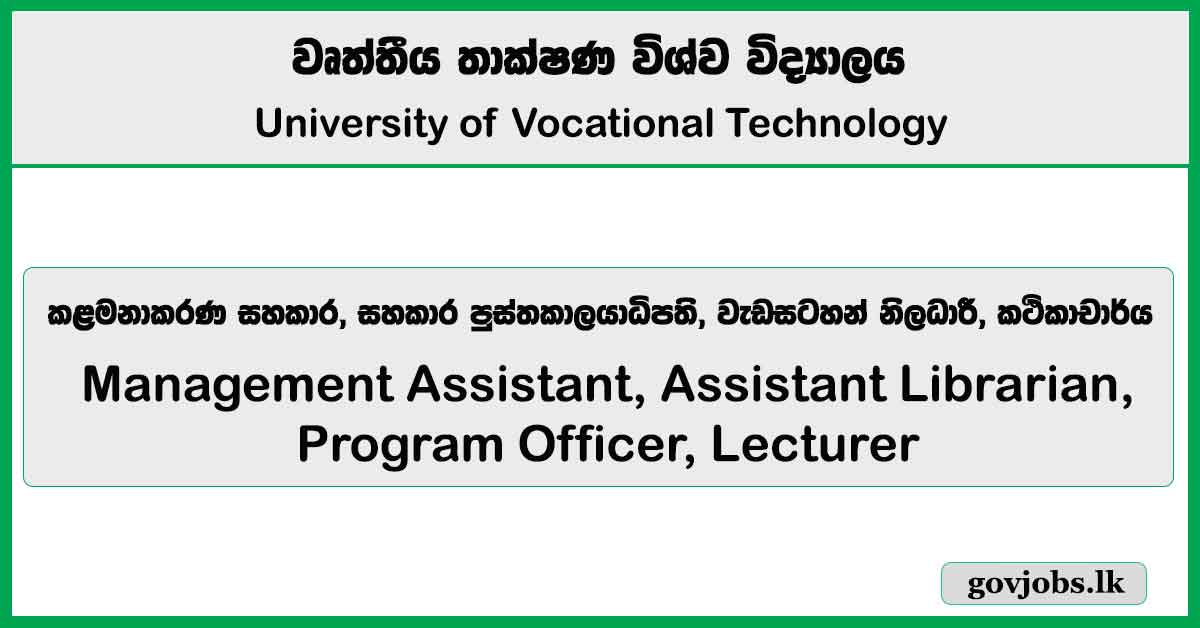 වෘත්තීය තාක්ෂණ විශ්ව විද්‍යාලය
University of Vocational Technology

කළමනාකරණ සහකාර, සහකාර පුස්තකාලයාධිපති, වැඩසටහන් නිලධාරී, කථිකාචාර්ය
Management Assistant, Assistant Librarian, Program Officer, Lecturer

govjobs.lk